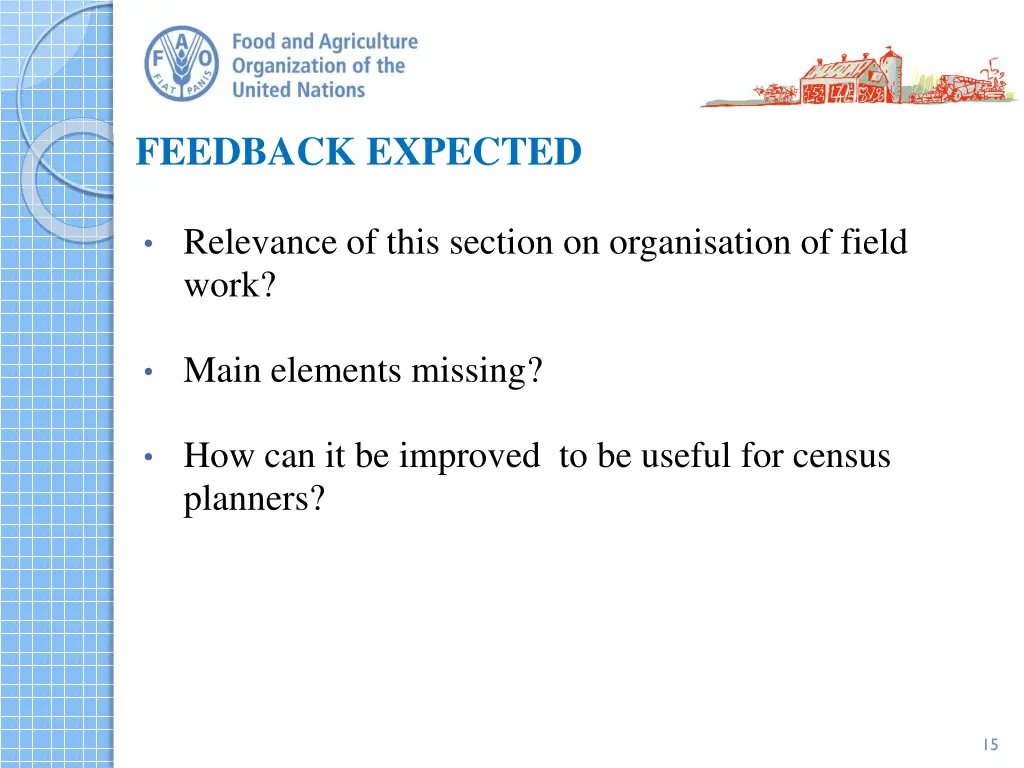 FAO FIAT PANIS

Food and Agriculture Organization of the United Nations

FEEDBACK EXPECTED

• Relevance of this section on organisation of field work?

• Main elements missing?

• How can it be improved to be useful for census planners?

15